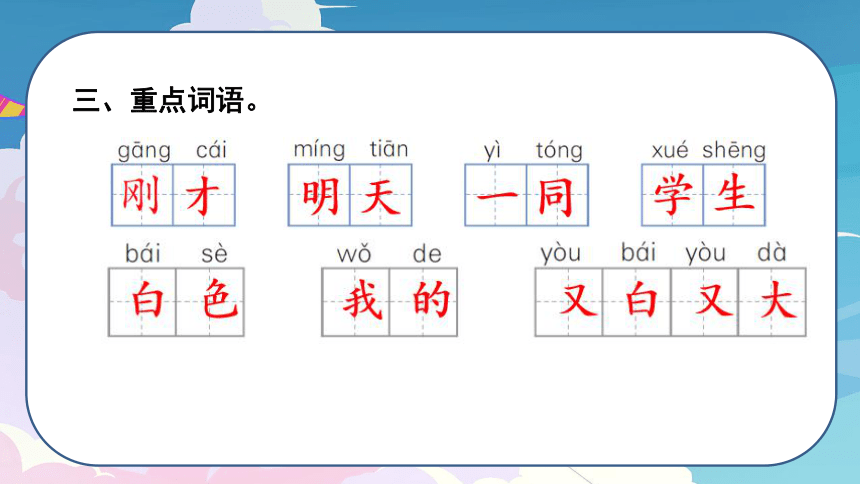 三、重点词语。

gāng cái
刚才

míng tiān
明天

yì tóng
一同

xué shēng
学生

bái sè
白色

wǒ de
我的

yòu bái yòu dà
又白又大